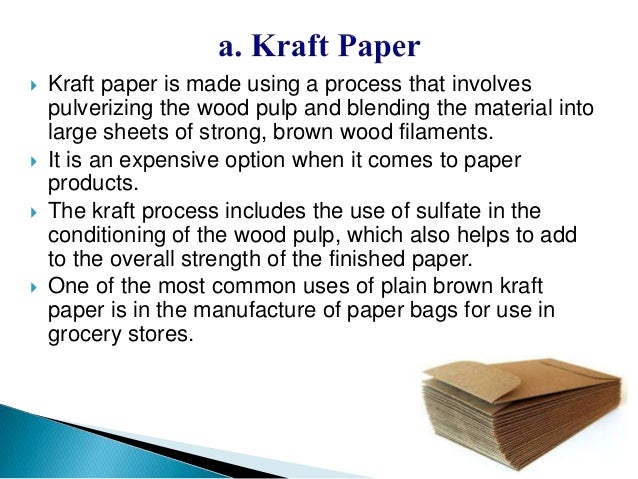 a. Kraft Paper

Kraft paper is made using a process that involves pulverizing the wood pulp and blending the material into large sheets of strong, brown wood filaments.

It is an expensive option when it comes to paper products.

The kraft process includes the use of sulfate in the conditioning of the wood pulp, which also helps to add to the overall strength of the finished paper.

One of the most common uses of plain brown kraft paper is in the manufacture of paper bags for use in grocery stores.